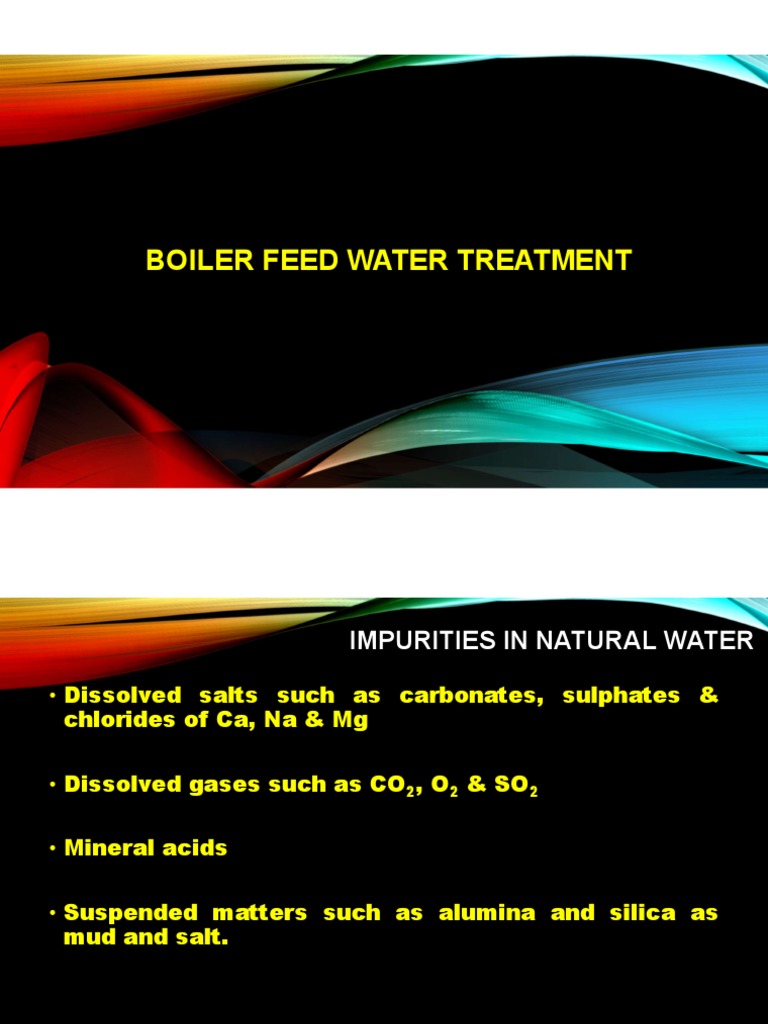 BOILER FEED WATER TREATMENT

IMPURITIES IN NATURAL WATER

• Dissolved salts such as carbonates, sulphates & chlorides of Ca, Na & Mg

• Dissolved gases such as $CO_2$, $O_2$ & $SO_2$

• Mineral acids

• Suspended matters such as alumina and silica as mud and salt.